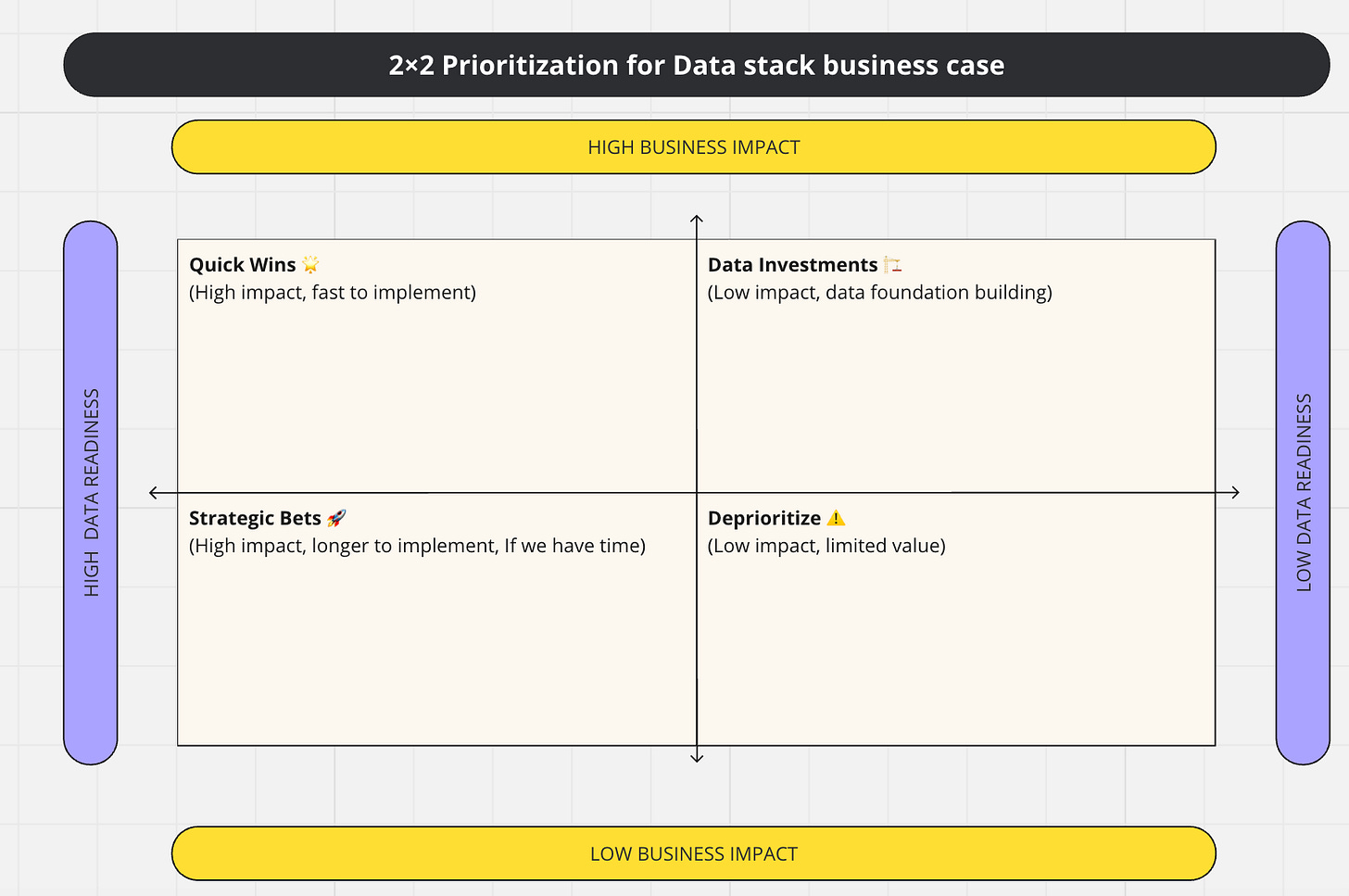 2×2 Prioritization for Data stack business case

HIGH BUSINESS IMPACT

HIGH DATA READINESS

Quick Wins 🌟
(High impact, fast to implement)

Data Investments 🏗️
(Low impact, data foundation building)

Strategic Bets 🚀
(High impact, longer to implement, If we have time)

Deprioritize ⚠️
(Low impact, limited value)

LOW DATA READINESS

LOW BUSINESS IMPACT